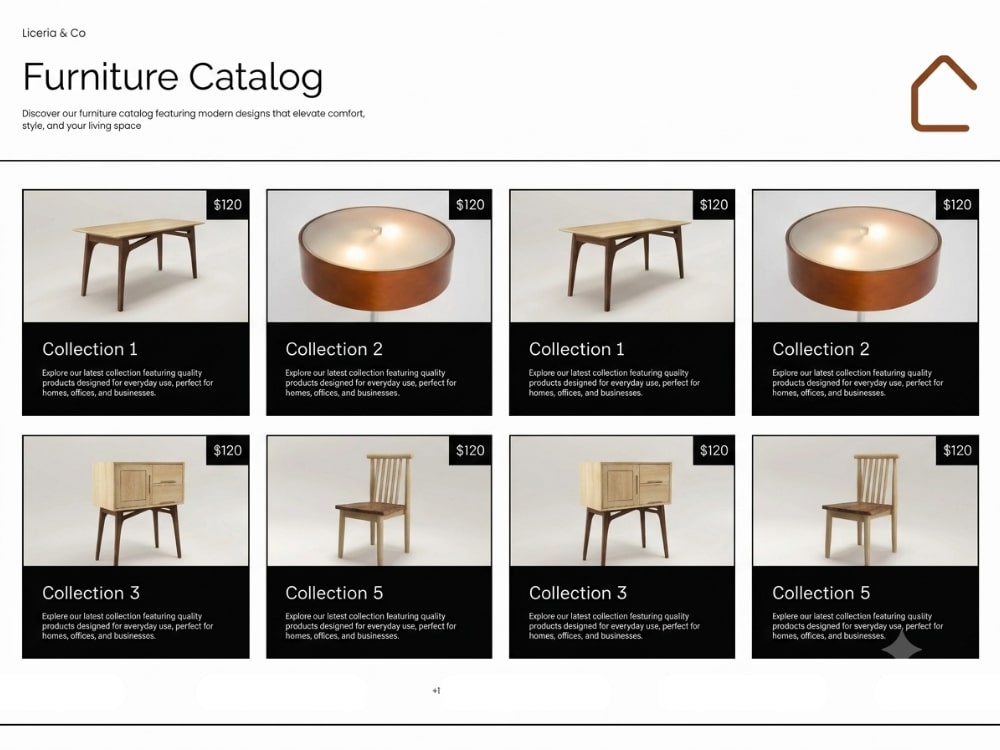 Liceria & Co

Furniture Catalog

Discover our furniture catalog featuring modern designs that elevate comfort, style, and your living space

$120

Collection 1

Explore our latest collection featuring quality products designed for everyday use, perfect for homes, offices, and businesses.

$120

Collection 2

Explore our latest collection featuring quality products designed for everyday use, perfect for homes, offices, and businesses.

$120

Collection 1

Explore our latest collection featuring quality products designed for everyday use, perfect for homes, offices, and businesses.

$120

Collection 2

Explore our latest collection featuring quality products designed for everyday use, perfect for homes, offices, and businesses.

$120

Collection 3

Explore our latest collection featuring quality products designed for everyday use, perfect for homes, offices, and businesses.

$120

Collection 5

Explore our latest collection featuring quality products designed for everyday use, perfect for homes, offices, and businesses.

$120

Collection 3

Explore our latest collection featuring quality products designed for everyday use, perfect for homes, offices, and businesses.

$120

Collection 5

Explore our latest collection featuring quality products designed for everyday use, perfect for homes, offices, and businesses.

+1